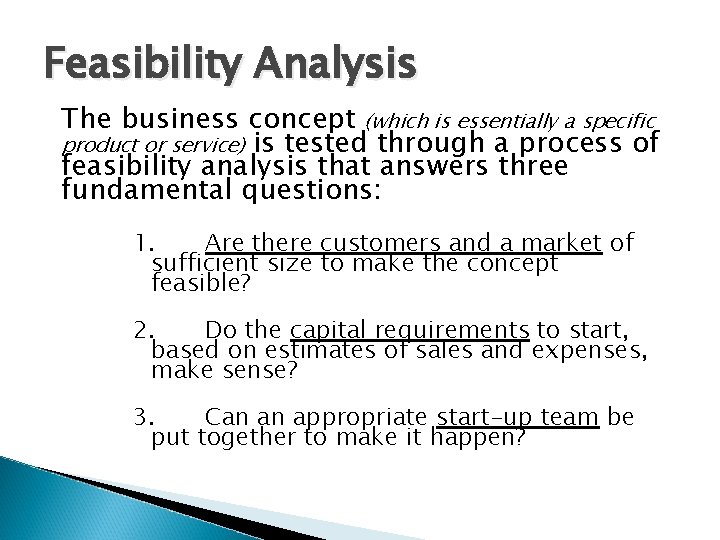 Feasibility Analysis

The business concept (which is essentially a specific product or service) is tested through a process of feasibility analysis that answers three fundamental questions:

1. Are there customers and a market of sufficient size to make the concept feasible?

2. Do the capital requirements to start, based on estimates of sales and expenses, make sense?

3. Can an appropriate start-up team be put together to make it happen?